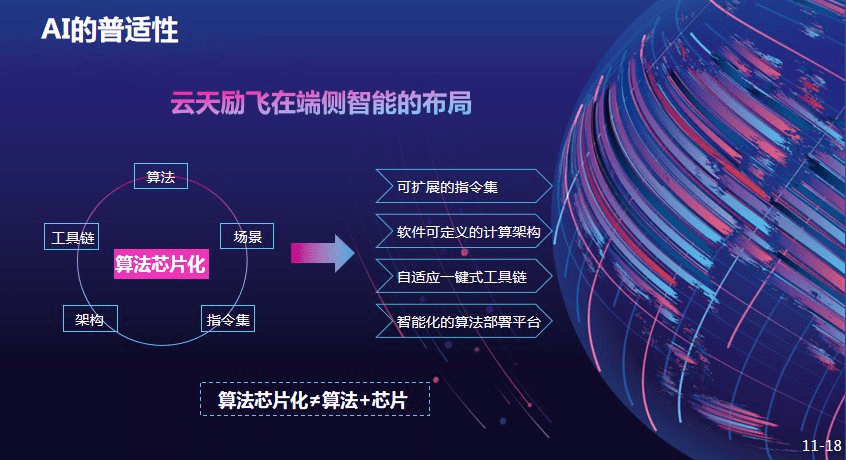 AI的普适性

云天励飞在端侧智能的布局

算法

工具链

场景

算法芯片化

架构

指令集

可扩展的指令集

软件可定义的计算架构

自适应一键式工具链

智能化的算法部署平台

算法芯片化≠算法+芯片

11-18